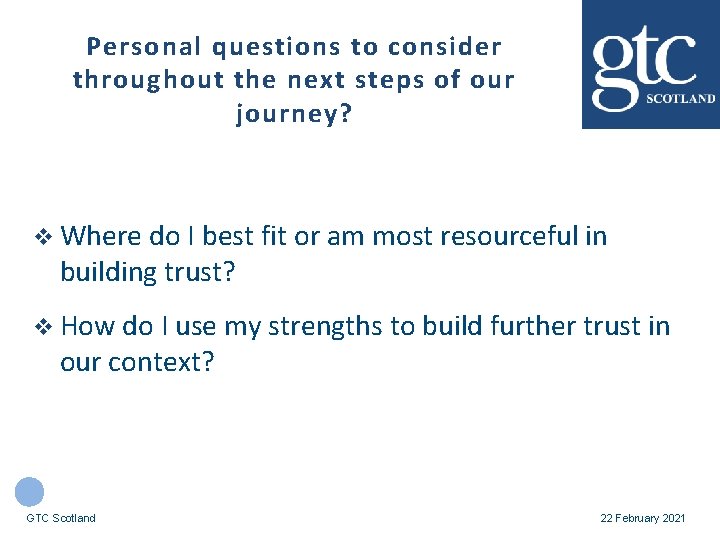 Personal questions to consider throughout the next steps of our journey?

gtc
SCOTLAND

❖ Where do I best fit or am most resourceful in building trust?

❖ How do I use my strengths to build further trust in our context?

GTC Scotland

22 February 2021